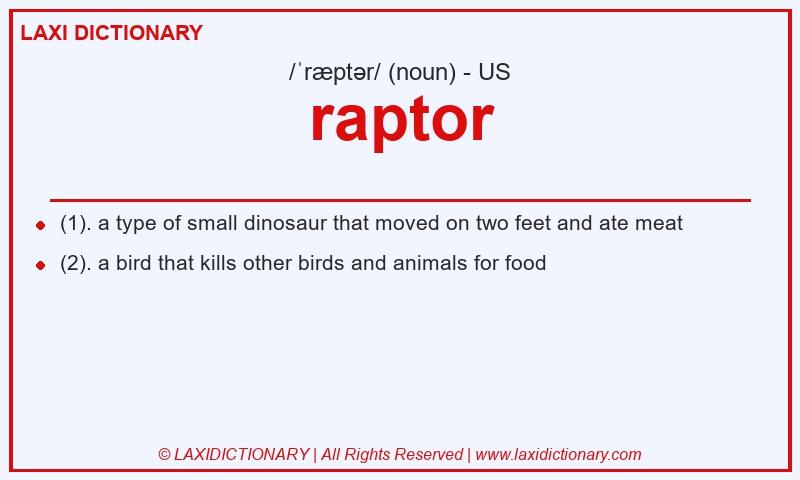 LAXI DICTIONARY

/ˈræptər/ (noun) - US

raptor

- (1). a type of small dinosaur that moved on two feet and ate meat
- (2). a bird that kills other birds and animals for food

© LAXIDICTIONARY | All Rights Reserved | www.laxidictionary.com